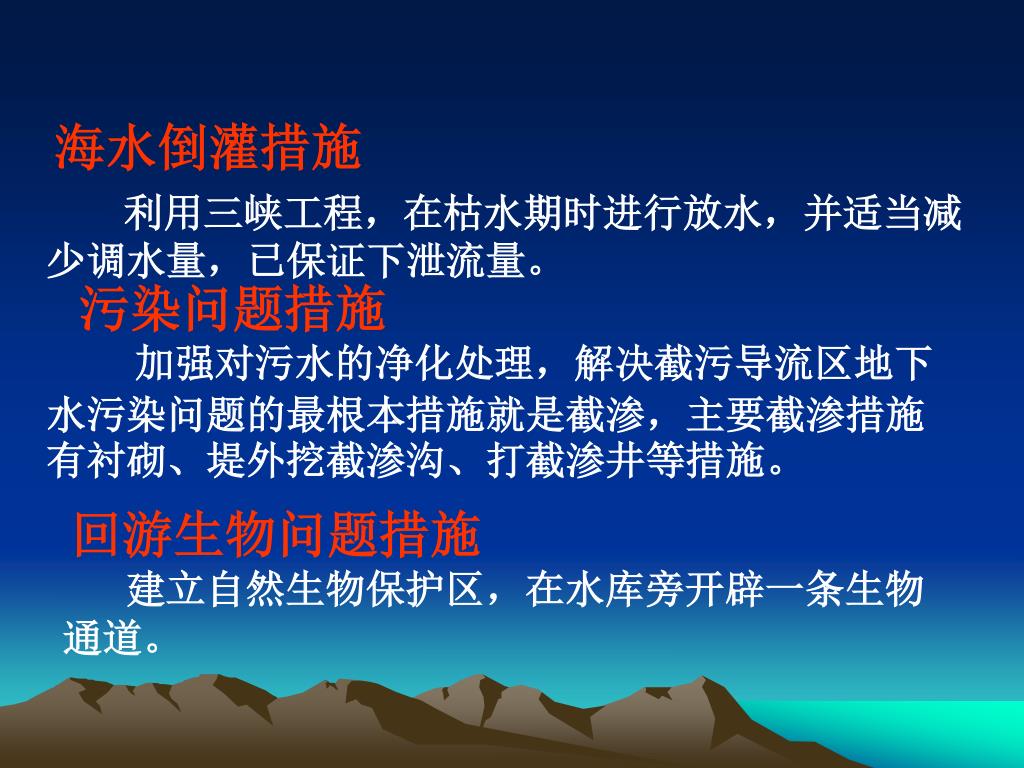 海水倒灌措施

利用三峡工程，在枯水期时进行放水，并适当减少调水量，已保证下泄流量。

污染问题措施

加强对污水的净化处理，解决截污导流区地下水污染问题的最根本措施就是截渗，主要截渗措施有衬砌、堤外挖截渗沟、打截渗井等措施。

回游生物问题措施

建立自然生物保护区，在水库旁开辟一条生物通道。